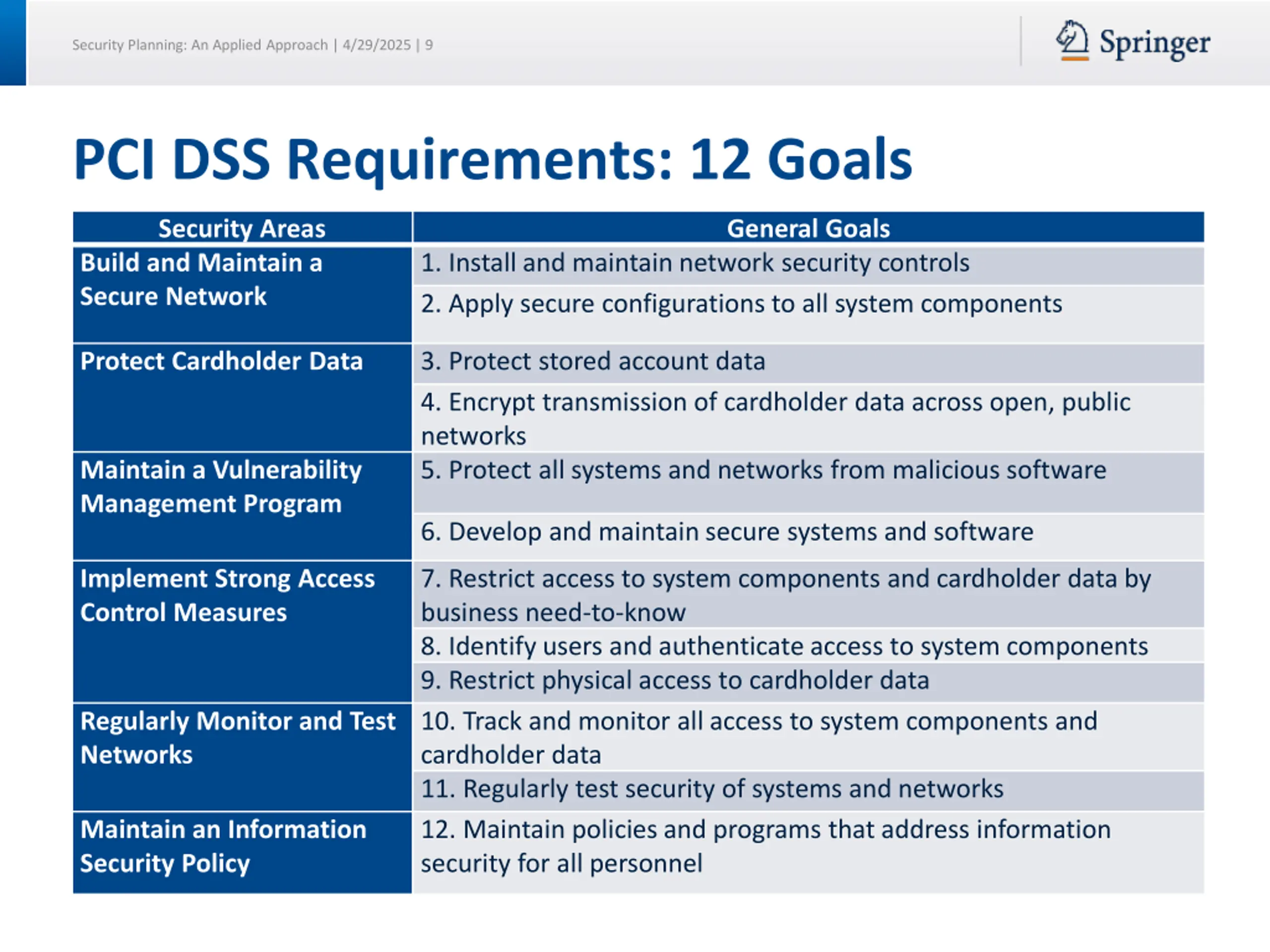 Security Planning: An Applied Approach | 4/29/2025 | 9

Springer

PCI DSS Requirements: 12 Goals

| Security Areas | General Goals |
|---|---|
| Build and Maintain a Secure Network | 1. Install and maintain network security controls |
| | 2. Apply secure configurations to all system components |
| Protect Cardholder Data | 3. Protect stored account data |
| | 4. Encrypt transmission of cardholder data across open, public networks |
| Maintain a Vulnerability Management Program | 5. Protect all systems and networks from malicious software |
| | 6. Develop and maintain secure systems and software |
| Implement Strong Access Control Measures | 7. Restrict access to system components and cardholder data by business need-to-know |
| | 8. Identify users and authenticate access to system components |
| | 9. Restrict physical access to cardholder data |
| Regularly Monitor and Test Networks | 10. Track and monitor all access to system components and cardholder data |
| | 11. Regularly test security of systems and networks |
| Maintain an Information Security Policy | 12. Maintain policies and programs that address information security for all personnel |